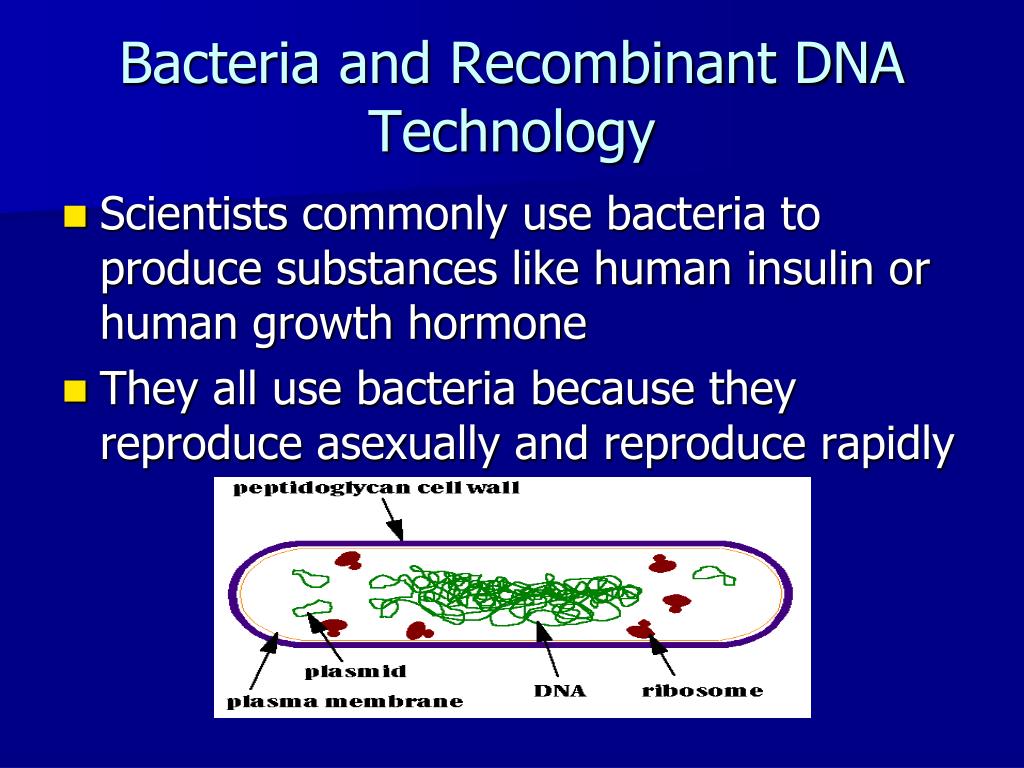 Bacteria and Recombinant DNA Technology

Scientists commonly use bacteria to produce substances like human insulin or human growth hormone

They all use bacteria because they reproduce asexually and reproduce rapidly

peptidoglycan cell wall

plasmid

plasma membrane

DNA

ribosome